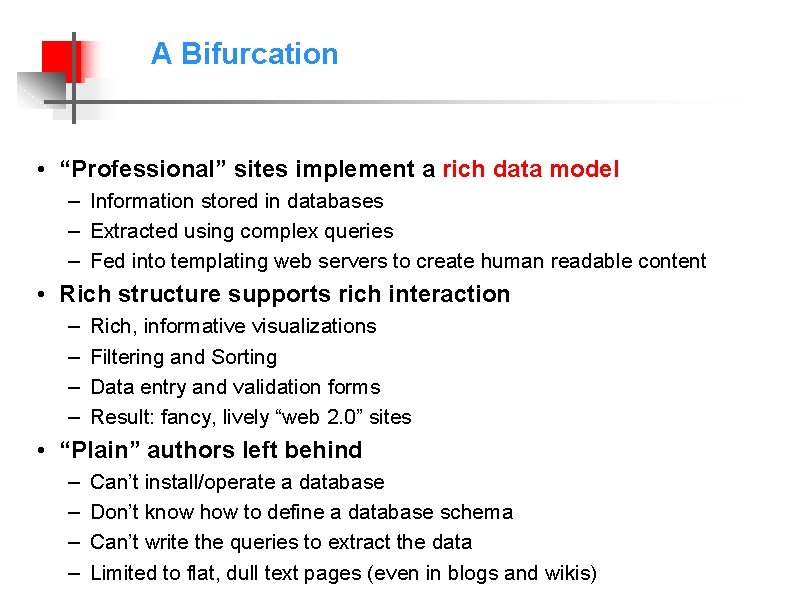 A Bifurcation

• “Professional” sites implement a rich data model
– Information stored in databases
– Extracted using complex queries
– Fed into templating web servers to create human readable content

• Rich structure supports rich interaction
– Rich, informative visualizations
– Filtering and Sorting
– Data entry and validation forms
– Result: fancy, lively “web 2.0” sites

• “Plain” authors left behind
– Can’t install/operate a database
– Don’t know how to define a database schema
– Can’t write the queries to extract the data
– Limited to flat, dull text pages (even in blogs and wikis)